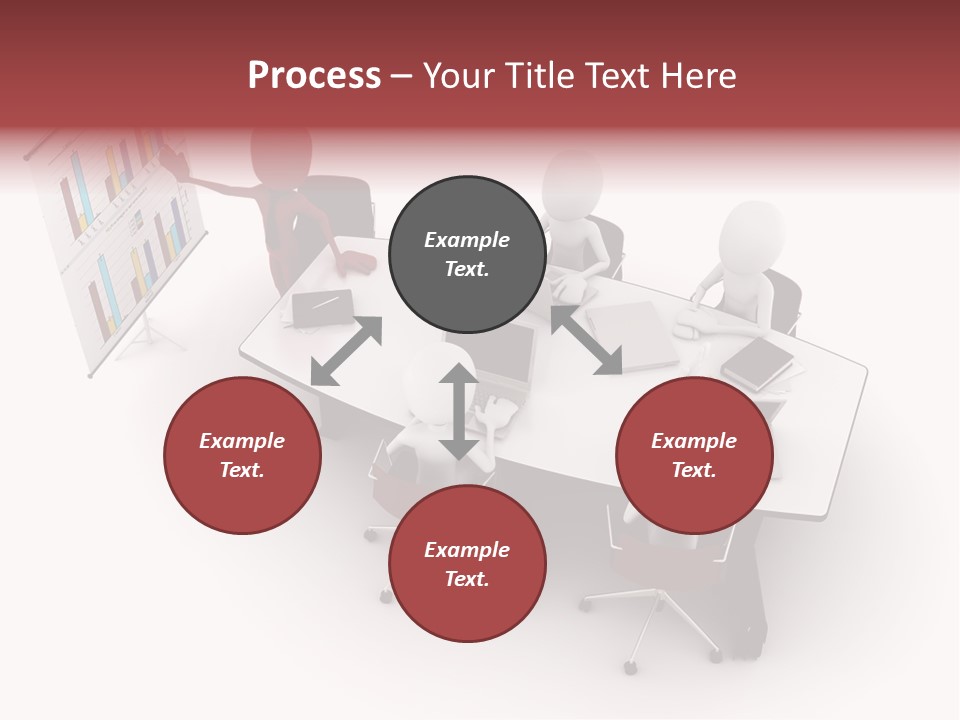 Process – Your Title Text Here

Example Text.

Example Text.

Example Text.

Example Text.